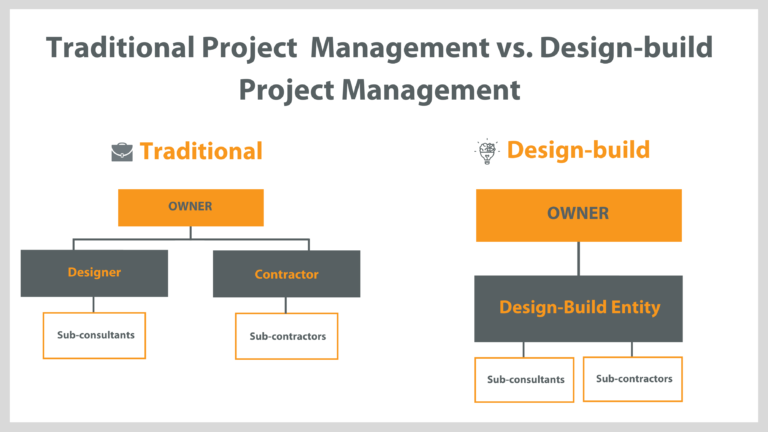 Traditional Project Management vs. Design-build Project Management

Traditional

OWNER

Designer

Contractor

Sub-consultants

Sub-contractors

Design-build

OWNER

Design-Build Entity

Sub-consultants

Sub-contractors